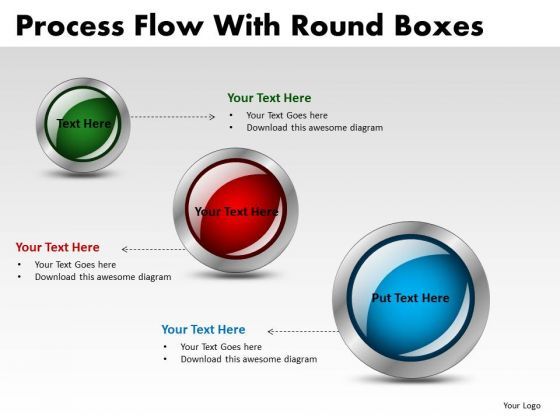 Process Flow With Round Boxes

Text Here

Your Text Here
• Your Text Goes here
• Download this awesome diagram

Your Text Here

Your Text Here
• Your Text Goes here
• Download this awesome diagram

Put Text Here

Your Text Here
• Your Text Goes here
• Download this awesome diagram

Your Logo